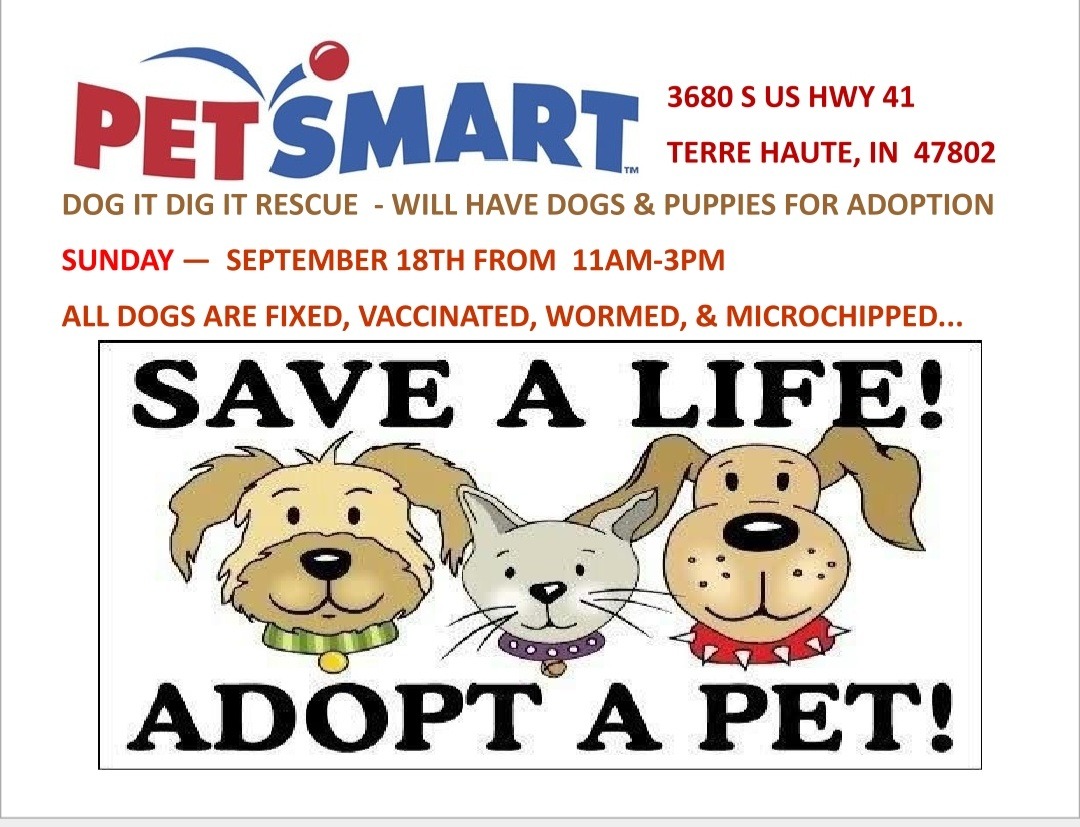 PETSMART™

3680 S US HWY 41

TERRE HAUTE, IN 47802

DOG IT DIG IT RESCUE - WILL HAVE DOGS & PUPPIES FOR ADOPTION

SUNDAY — SEPTEMBER 18TH FROM 11AM-3PM

ALL DOGS ARE FIXED, VACCINATED, WORMED, & MICROCHIPPED...

SAVE A LIFE!

ADOPT A PET!